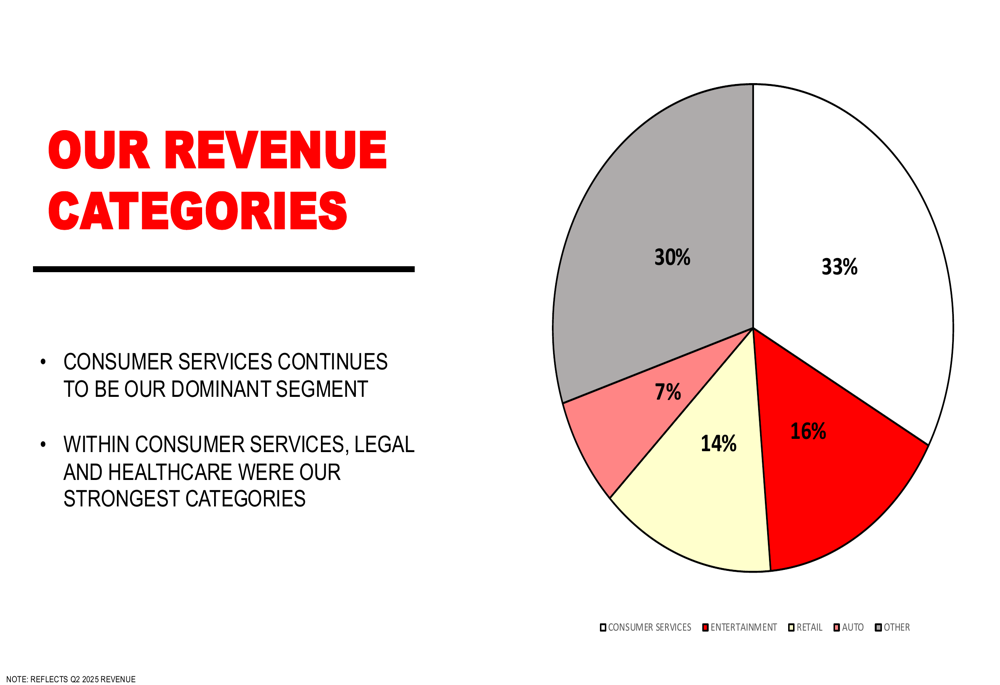 OUR REVENUE CATEGORIES

• CONSUMER SERVICES CONTINUES TO BE OUR DOMINANT SEGMENT

• WITHIN CONSUMER SERVICES, LEGAL AND HEALTHCARE WERE OUR STRONGEST CATEGORIES

30%

33%

7%

14%

16%

CONSUMER SERVICES ENTERTAINMENT RETAIL AUTO OTHER

NOTE: REFLECTS Q2 2025 REVENUE